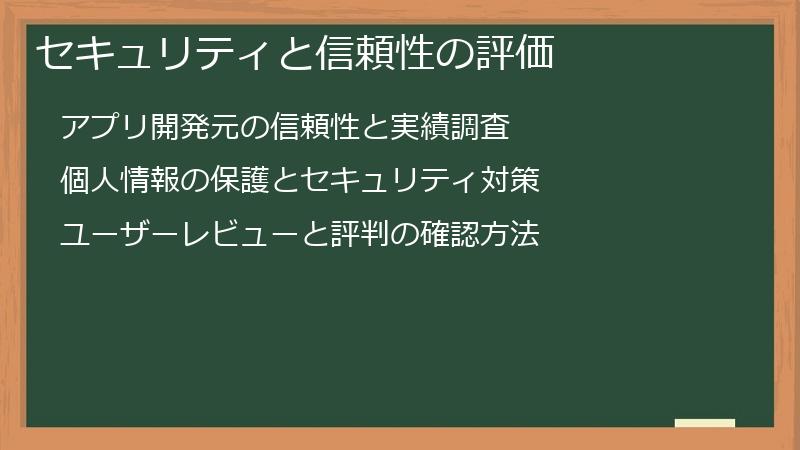 セキュリティと信頼性の評価

アプリ開発元の信頼性と実績調査

個人情報の保護とセキュリティ対策

ユーザーレビューと評判の確認方法